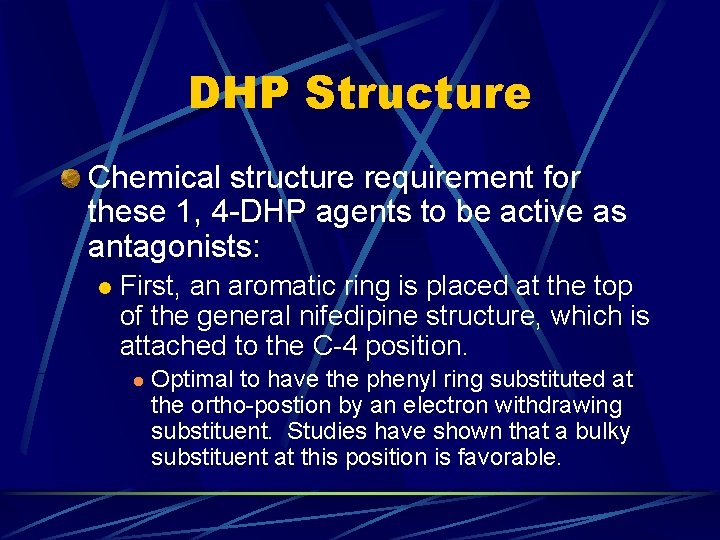 DHP Structure

Chemical structure requirement for these 1, 4-DHP agents to be active as antagonists:

First, an aromatic ring is placed at the top of the general nifedipine structure, which is attached to the C-4 position.

Optimal to have the phenyl ring substituted at the ortho-postion by an electron withdrawing substituent.  Studies have shown that a bulky substituent at this position is favorable.